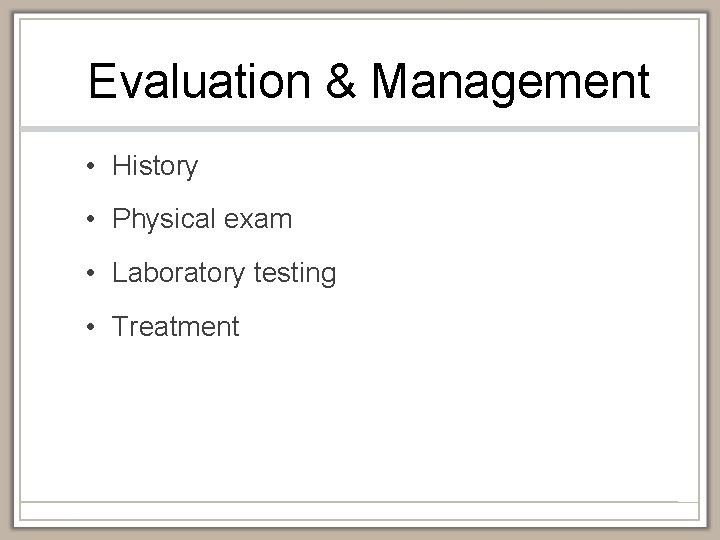 Evaluation & Management

• History
• Physical exam
• Laboratory testing
• Treatment